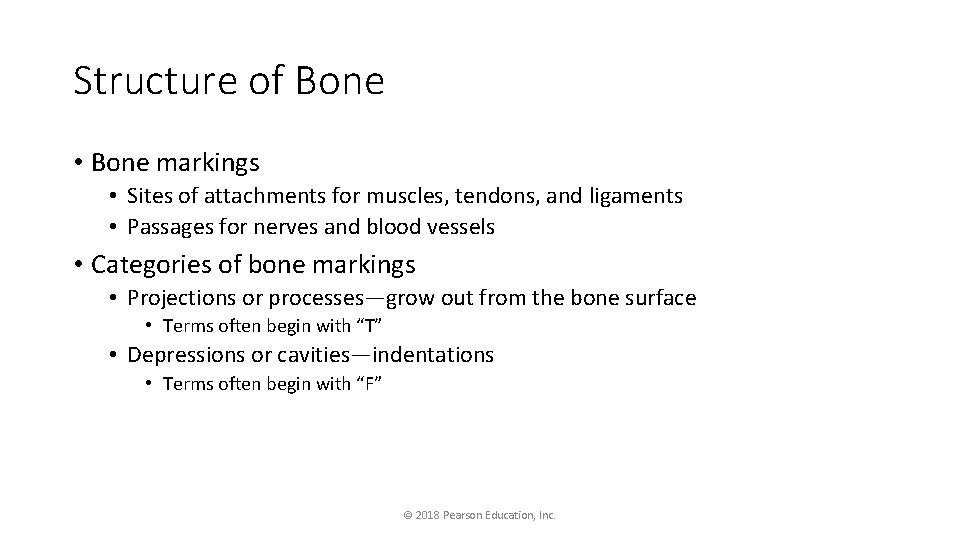 Structure of Bone

• Bone markings
  • Sites of attachments for muscles, tendons, and ligaments
  • Passages for nerves and blood vessels

• Categories of bone markings
  • Projections or processes—grow out from the bone surface
    • Terms often begin with “T”
  • Depressions or cavities—indentations
    • Terms often begin with “F”

© 2018 Pearson Education, Inc.